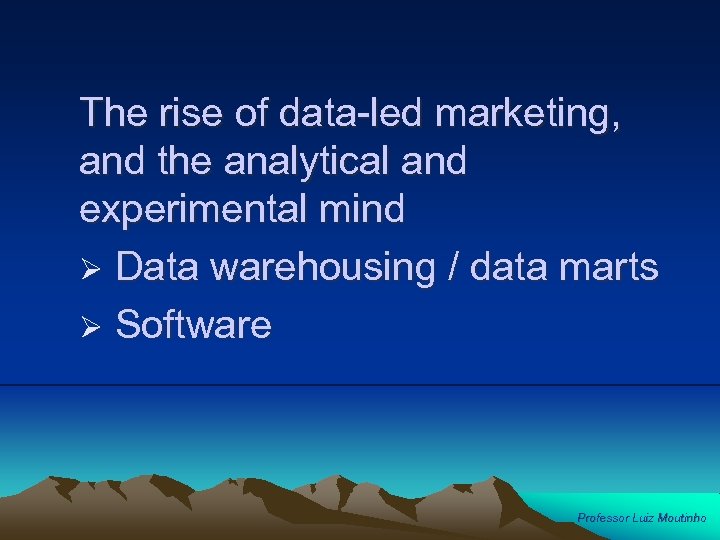 The rise of data-led marketing, and the analytical and experimental mind

➢ Data warehousing / data marts

➢ Software

Professor Luiz Moutinho